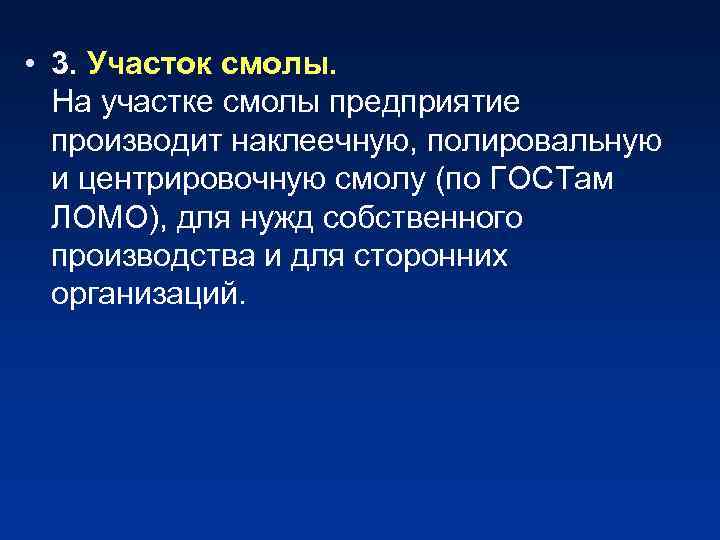 • 3. Участок смолы.
На участке смолы предприятие производит наклеечную, полировальную и центрировочную смолу (по ГОСТам ЛОМО), для нужд собственного производства и для сторонних организаций.